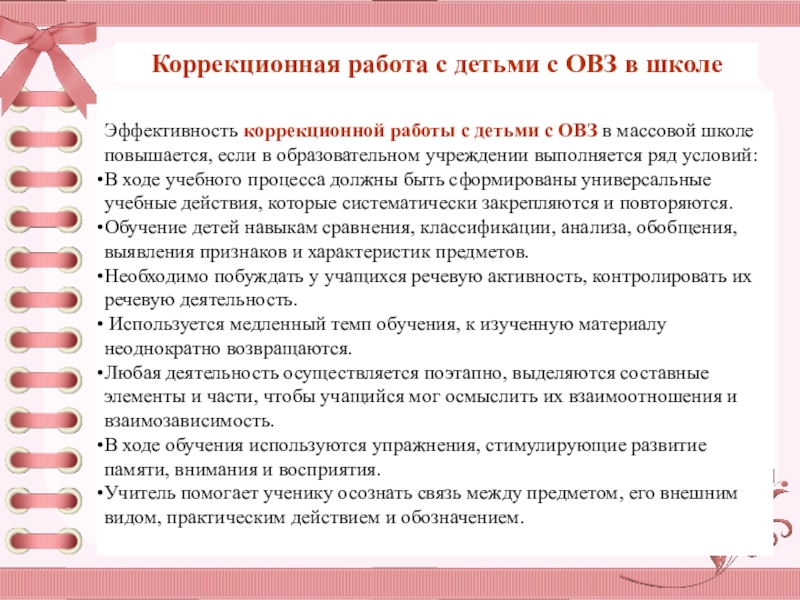 Коррекционная работа с детьми с ОВЗ в школе

Эффективность коррекционной работы с детьми с ОВЗ в массовой школе повышается, если в образовательном учреждении выполняется ряд условий:
•В ходе учебного процесса должны быть сформированы универсальные учебные действия, которые систематически закрепляются и повторяются.
•Обучение детей навыкам сравнения, классификации, анализа, обобщения, выявления признаков и характеристик предметов.
•Необходимо побуждать у учащихся речевую активность, контролировать их речевую деятельность.
• Используется медленный темп обучения, к изученную материалу неоднократно возвращаются.
•Любая деятельность осуществляется поэтапно, выделяются составные элементы и части, чтобы учащийся мог осмыслить их взаимоотношения и взаимозависимость.
•В ходе обучения используются упражнения, стимулирующие развитие памяти, внимания и восприятия.
•Учитель помогает ученику осознать связь между предметом, его внешним видом, практическим действием и обозначением.